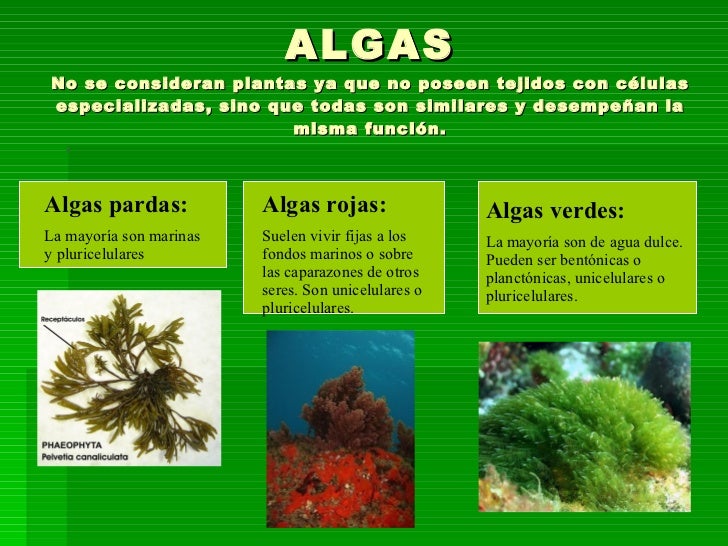 ALGAS

No se consideran plantas ya que no poseen tejidos con células especializadas, sino que todas son similares y desempeñan la misma función.

Algas pardas:

La mayoría son marinas y pluricelulares

Receptáculos

PHAEOPHYTA
Pelvetia canaliculata

Algas rojas:

Suelen vivir fijas a los fondos marinos o sobre las caparazones de otros seres. Son unicelulares o pluricelulares.

Algas verdes:

La mayoría son de agua dulce. Pueden ser bentónicas o planctónicas, unicelulares o pluricelulares.